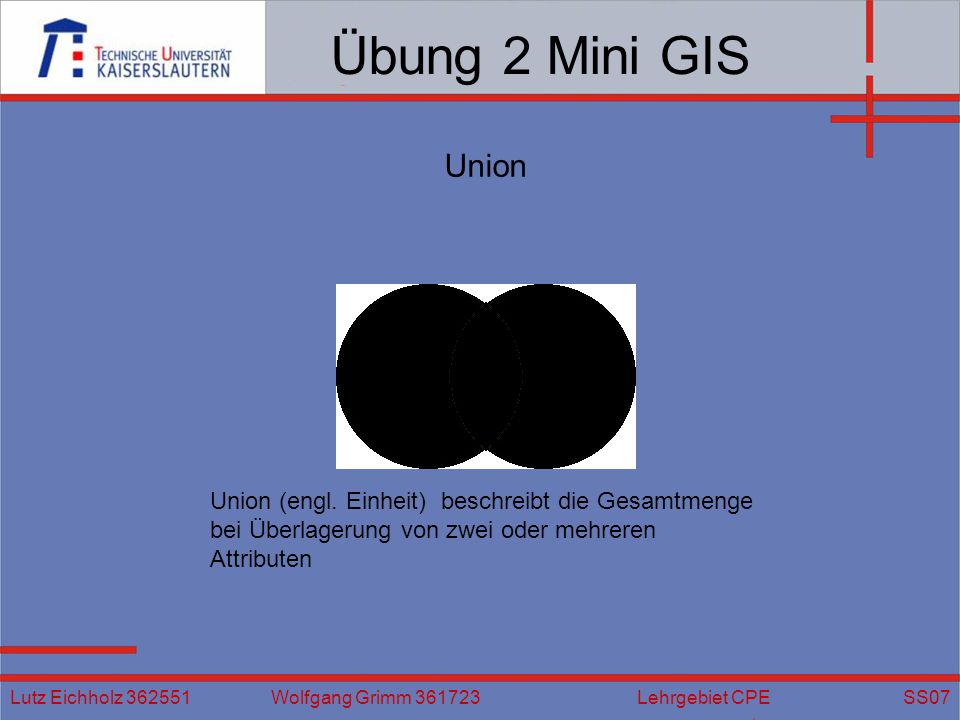 TECHNISCHE UNIVERSITÄT KAISERSLAUTERN

Übung 2 Mini GIS

Union

Union (engl. Einheit) beschreibt die Gesamtmenge bei Überlagerung von zwei oder mehreren Attributen

Lutz Eichholz 362551 Wolfgang Grimm 361723 Lehrgebiet CPE SS07